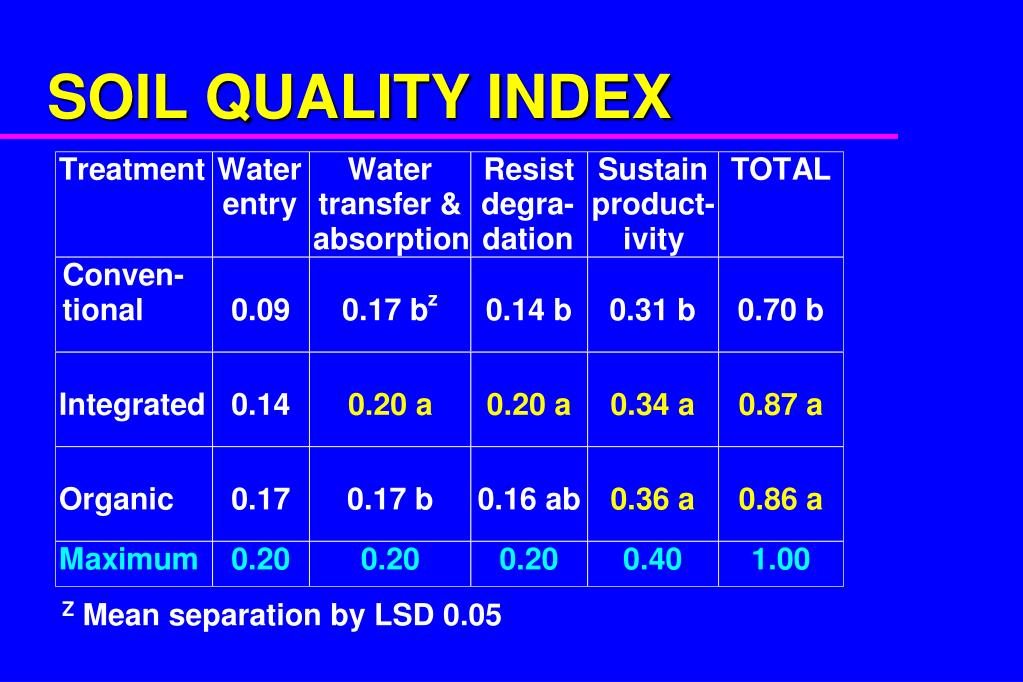 SOIL QUALITY INDEX

| Treatment | Water entry | Water transfer & absorption | Resist degradation | Sustain productivity | TOTAL |
|---|---|---|---|---|---|
| Conventional | 0.09 | 0.17 b$^z$ | 0.14 b | 0.31 b | 0.70 b |
| Integrated | 0.14 | 0.20 a | 0.20 a | 0.34 a | 0.87 a |
| Organic | 0.17 | 0.17 b | 0.16 ab | 0.36 a | 0.86 a |
| Maximum | 0.20 | 0.20 | 0.20 | 0.40 | 1.00 |

$^Z$ Mean separation by LSD 0.05